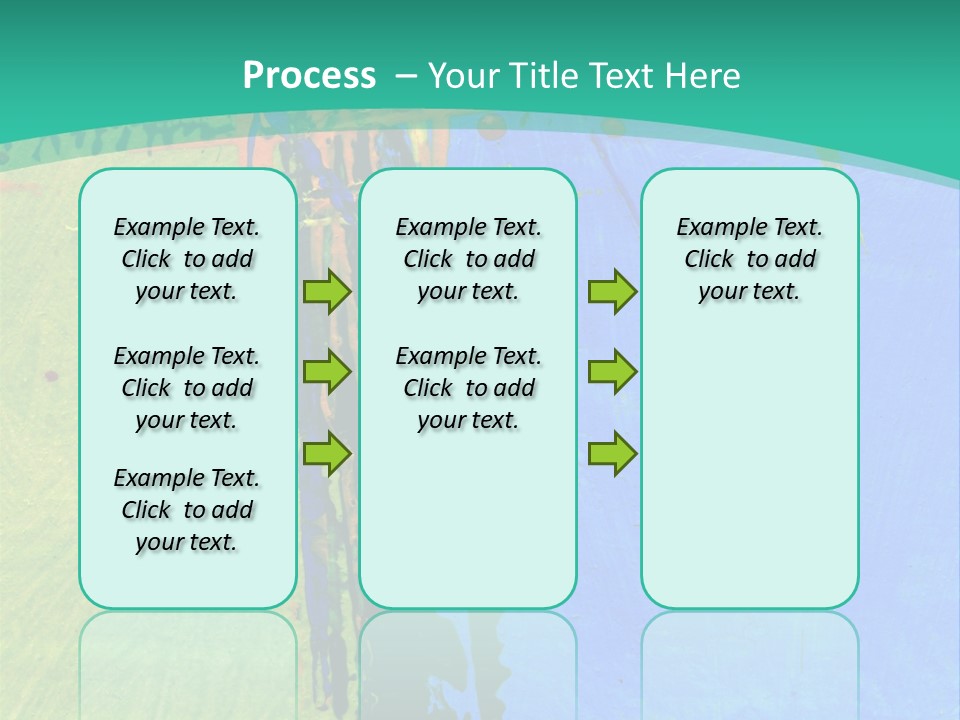 Process – Your Title Text Here

Example Text. Click to add your text.

Example Text. Click to add your text.

Example Text. Click to add your text.

Example Text. Click to add your text.

Example Text. Click to add your text.

Example Text. Click to add your text.